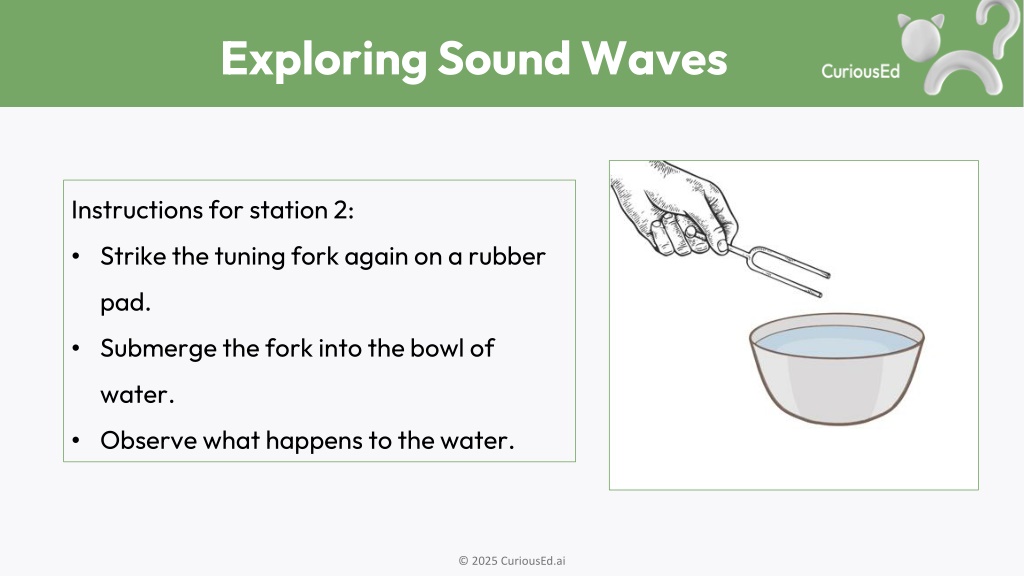 Exploring Sound Waves

CuriousEd

Instructions for station 2:
• Strike the tuning fork again on a rubber pad.
• Submerge the fork into the bowl of water.
• Observe what happens to the water.

© 2025 CuriousEd.ai